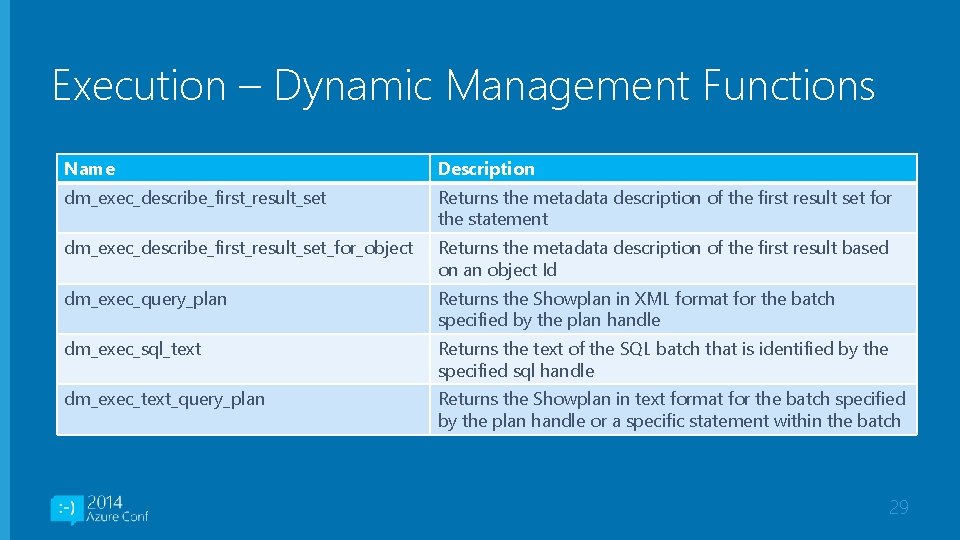 Execution – Dynamic Management Functions

| Name | Description |
|---|---|
| dm_exec_describe_first_result_set | Returns the metadata description of the first result set for the statement |
| dm_exec_describe_first_result_set_for_object | Returns the metadata description of the first result based on an object Id |
| dm_exec_query_plan | Returns the Showplan in XML format for the batch specified by the plan handle |
| dm_exec_sql_text | Returns the text of the SQL batch that is identified by the specified sql handle |
| dm_exec_text_query_plan | Returns the Showplan in text format for the batch specified by the plan handle or a specific statement within the batch |

:-) 2014 Azure Conf

29